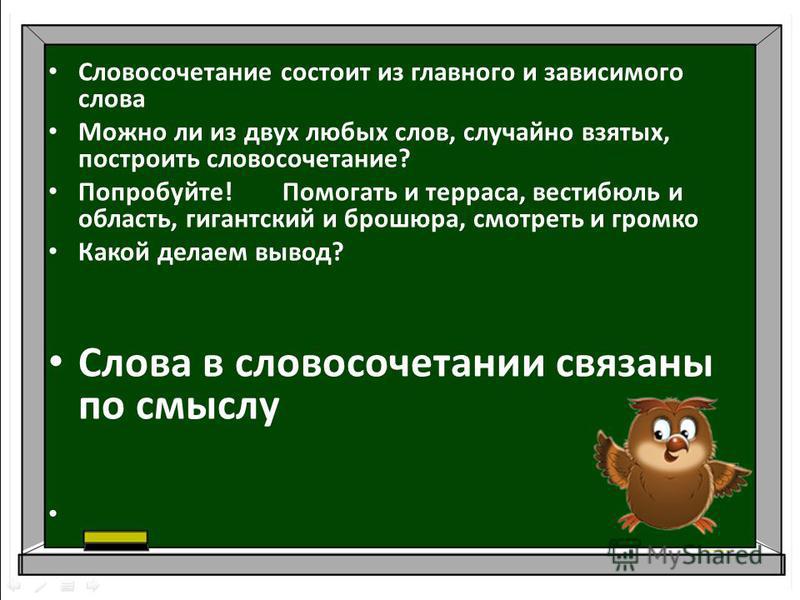 • Словосочетание состоит из главного и зависимого слова

• Можно ли из двух любых слов, случайно взятых, построить словосочетание?

• Попробуйте! Помогать и терраса, вестибюль и область, гигантский и брошюра, смотреть и громко

• Какой делаем вывод?

• Слова в словосочетании связаны по смыслу

•

MyShared